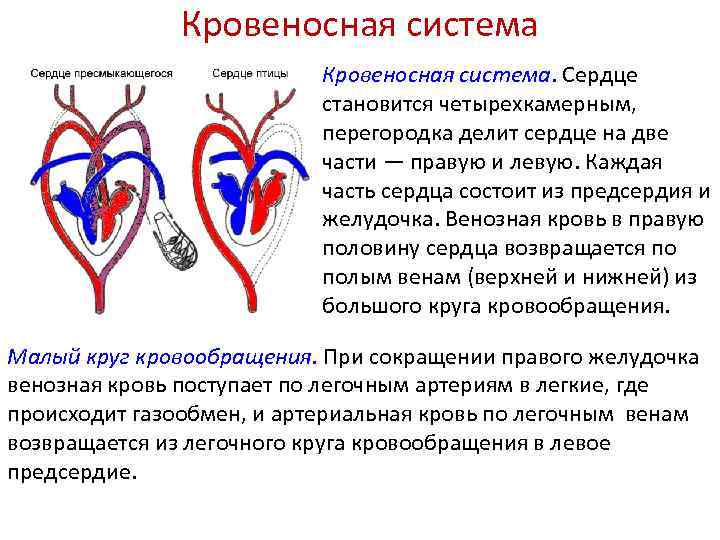 Кровеносная система

Сердце пресмыкающегося

Сердце птицы

Кровеносная система. Сердце становится четырехкамерным, перегородка делит сердце на две части — правую и левую. Каждая часть сердца состоит из предсердия и желудочка. Венозная кровь в правую половину сердца возвращается по полым венам (верхней и нижней) из большого круга кровообращения.

Малый круг кровообращения. При сокращении правого желудочка венозная кровь поступает по легочным артериям в легкие, где происходит газообмен, и артериальная кровь по легочным венам возвращается из легочного круга кровообращения в левое предсердие.